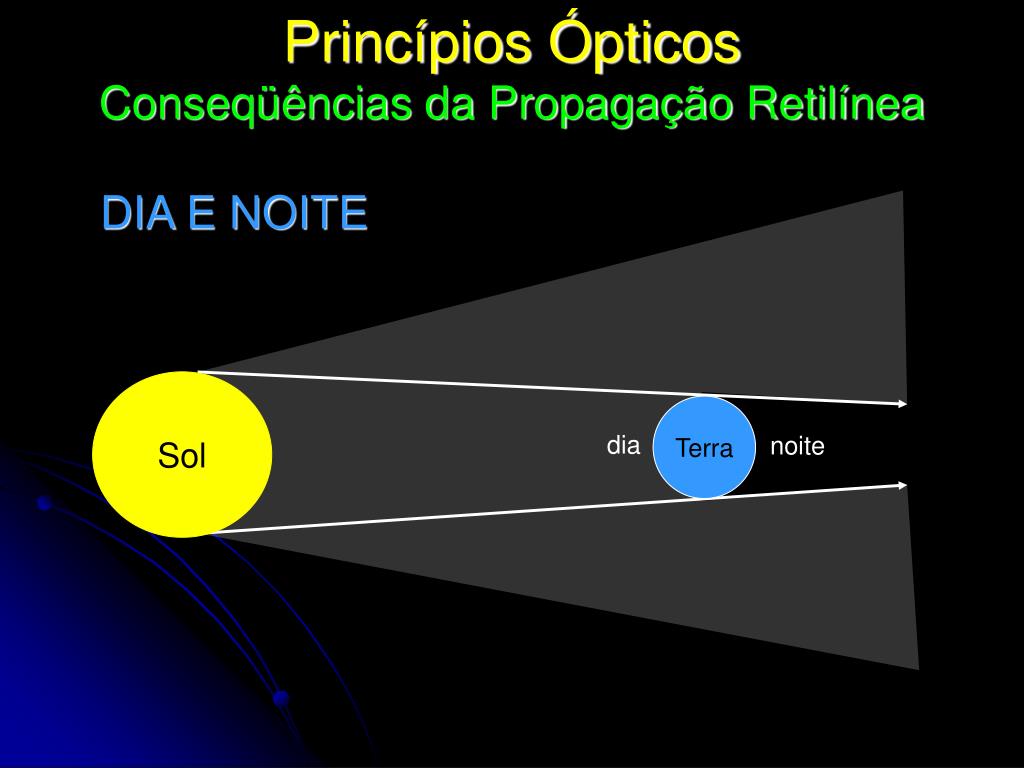 Princípios Ópticos
Conseqüências da Propagação Retilínea

DIA E NOITE

Sol

dia

Terra

noite